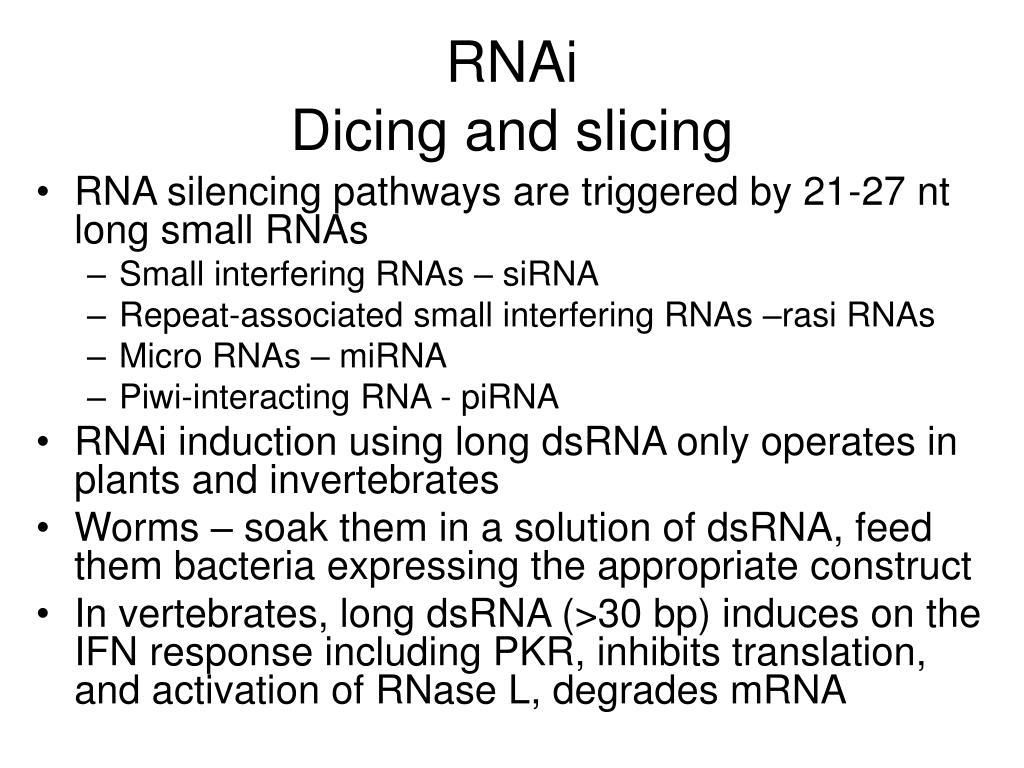 RNAi
Dicing and slicing

• RNA silencing pathways are triggered by 21-27 nt long small RNAs
– Small interfering RNAs – siRNA
– Repeat-associated small interfering RNAs –rasi RNAs
– Micro RNAs – miRNA
– Piwi-interacting RNA - piRNA
• RNAi induction using long dsRNA only operates in plants and invertebrates
• Worms – soak them in a solution of dsRNA, feed them bacteria expressing the appropriate construct
• In vertebrates, long dsRNA (>30 bp) induces on the IFN response including PKR, inhibits translation, and activation of RNase L, degrades mRNA